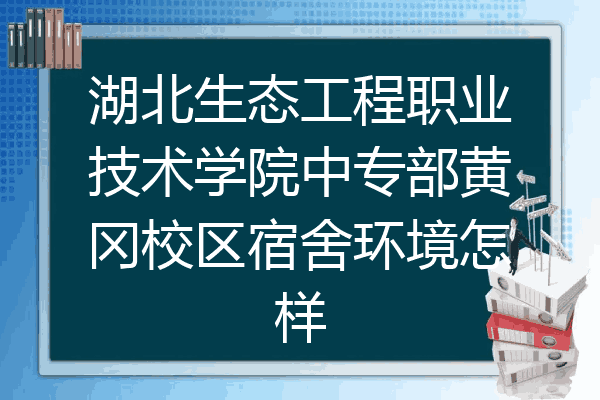 湖北生态工程职业技术学院中专部黄冈校区宿舍环境怎样